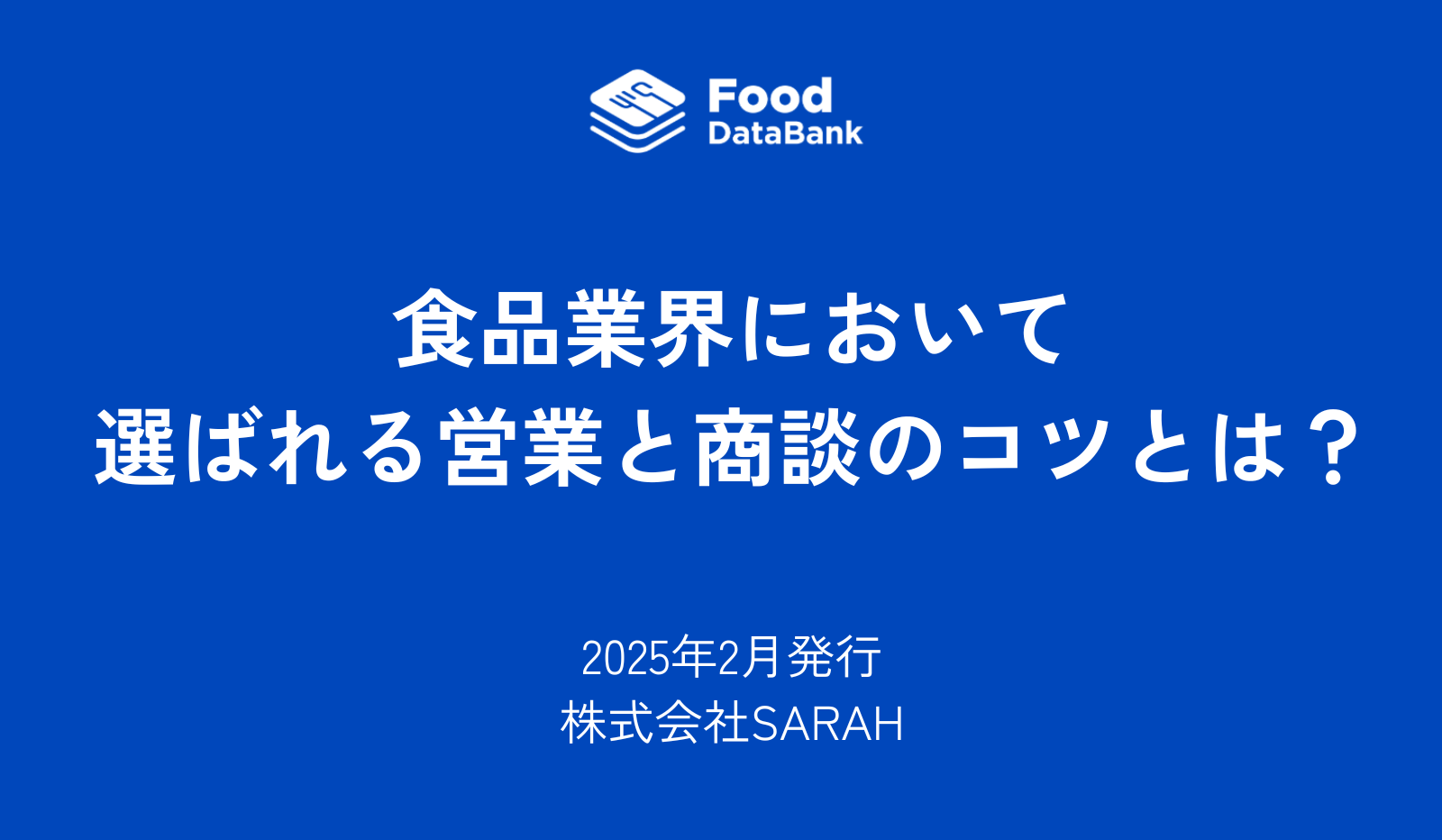 Food
DataBank

食品業界において
選ばれる営業と商談のコツとは？

2025年2月発行
株式会社SARAH